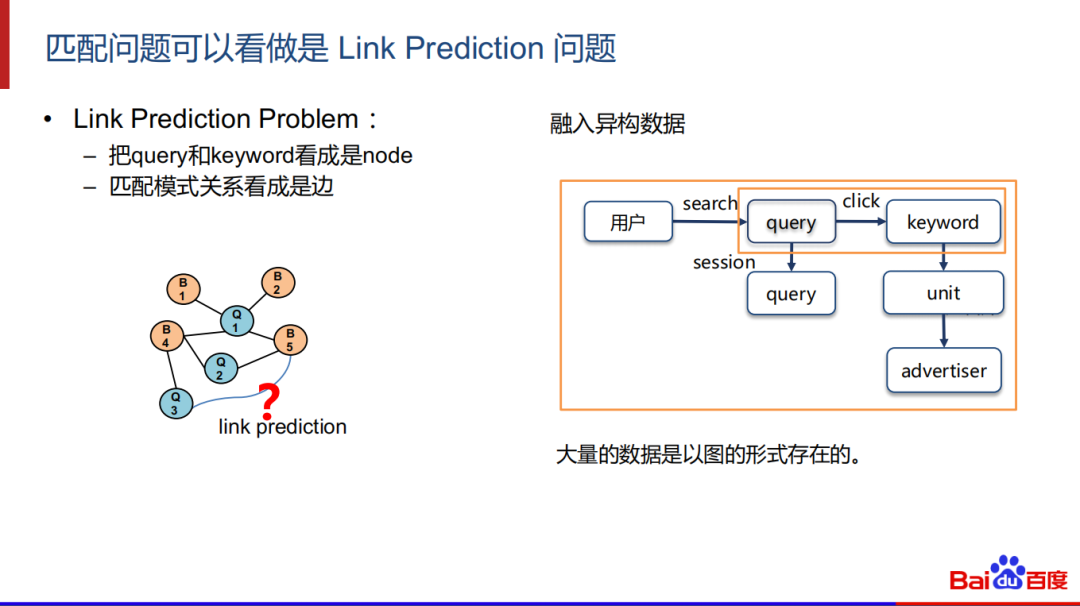 匹配问题可以看做是 Link Prediction 问题

• Link Prediction Problem：
– 把query和keyword看成是node
– 匹配模式关系看成是边

B 1
B 2
Q 1
B 4
B 5
Q 2
Q 3
?
link prediction

融入异构数据

用户
search
query
click
keyword
session
query
unit
advertiser

大量的数据是以图的形式存在的。

Bai du 百度